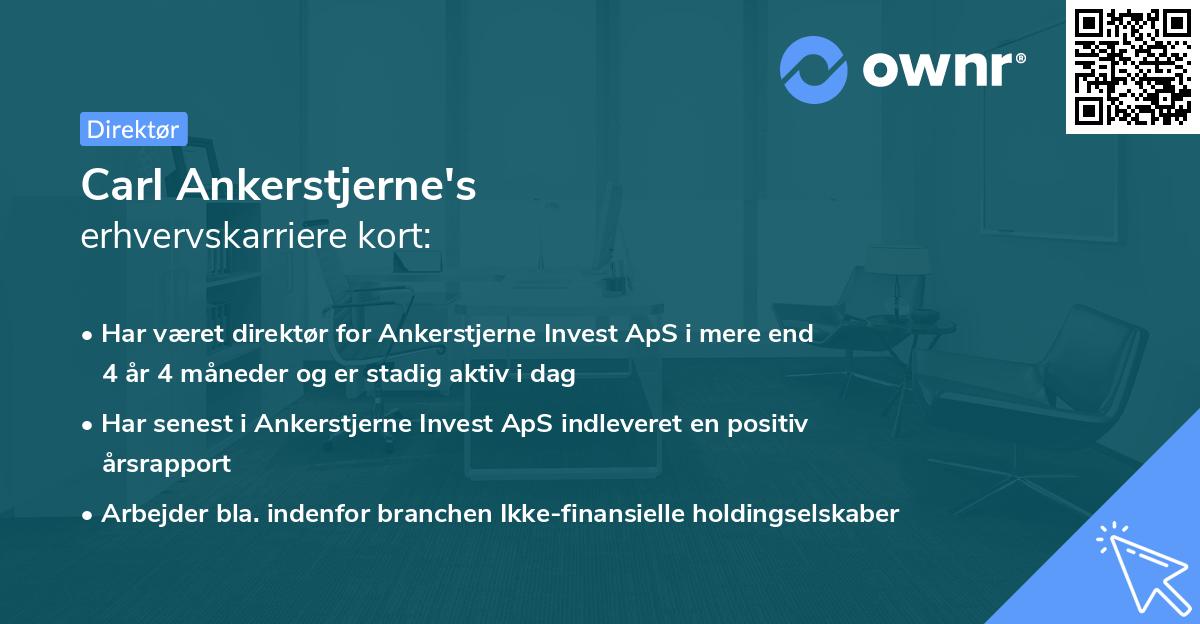 ownr®

Direktør

Carl Ankerstjerne's
erhvervskarriere kort:

• Har været direktør for Ankerstjerne Invest ApS i mere end 4 år 4 måneder og er stadig aktiv i dag

• Har senest i Ankerstjerne Invest ApS indleveret en positiv årsrapport

• Arbejder bla. indenfor branchen Ikke-finansielle holdingselskaber